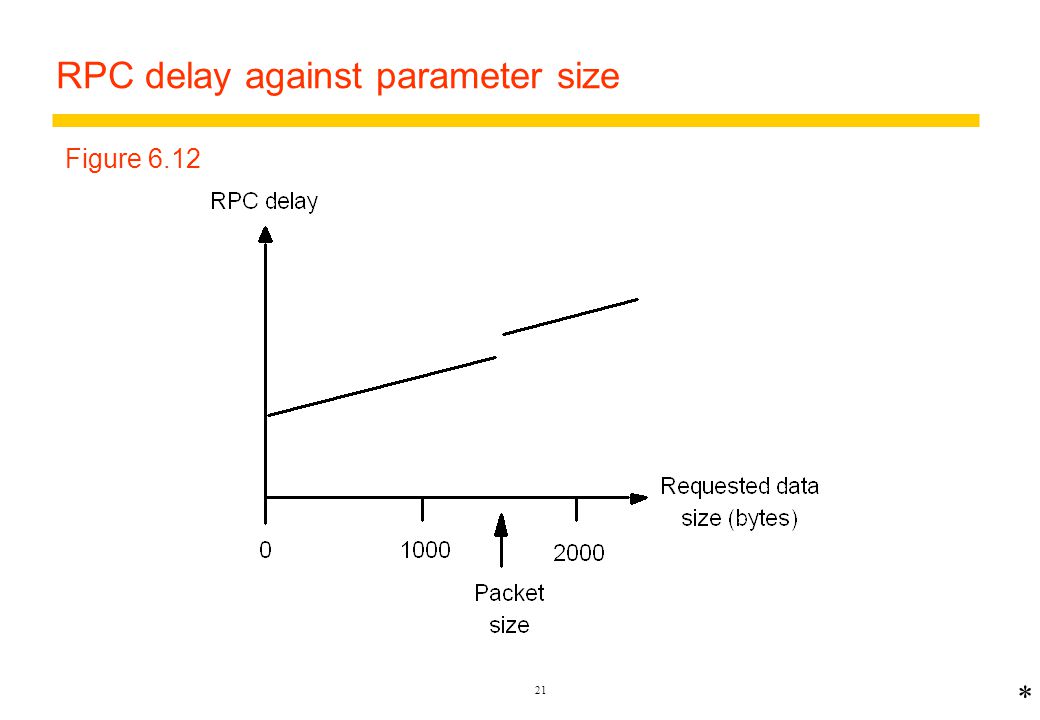 RPC delay against parameter size

Figure 6.12

RPC delay

Requested data size (bytes)

0

1000

2000

Packet size

21

*